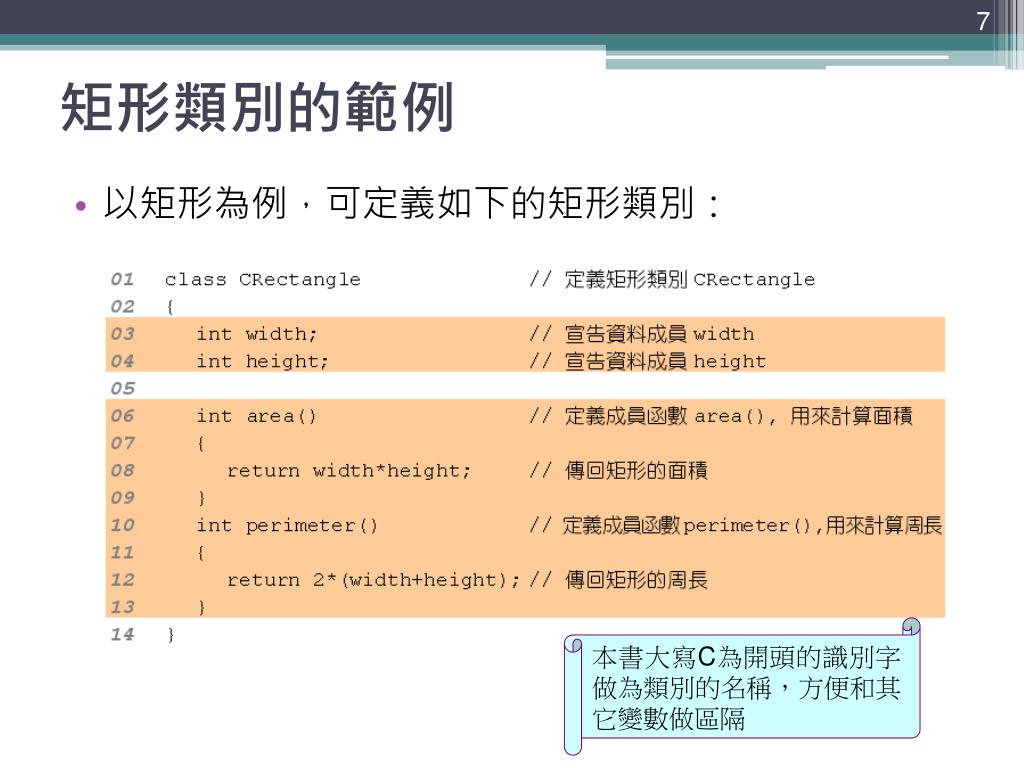 7

矩形類別的範例

• 以矩形為例，可定義如下的矩形類別：

01 class CRectangle // 定義矩形類別 CRectangle
02 {
03 int width; // 宣告資料成員 width
04 int height; // 宣告資料成員 height
05
06 int area() // 定義成員函數 area(), 用來計算面積
07 {
08 return width*height; // 傳回矩形的面積
09 }
10 int perimeter() // 定義成員函數 perimeter(),用來計算周長
11 {
12 return 2*(width+height); // 傳回矩形的周長
13 }
14 }

本書大寫C為開頭的識別字做為類別的名稱，方便和其它變數做區隔